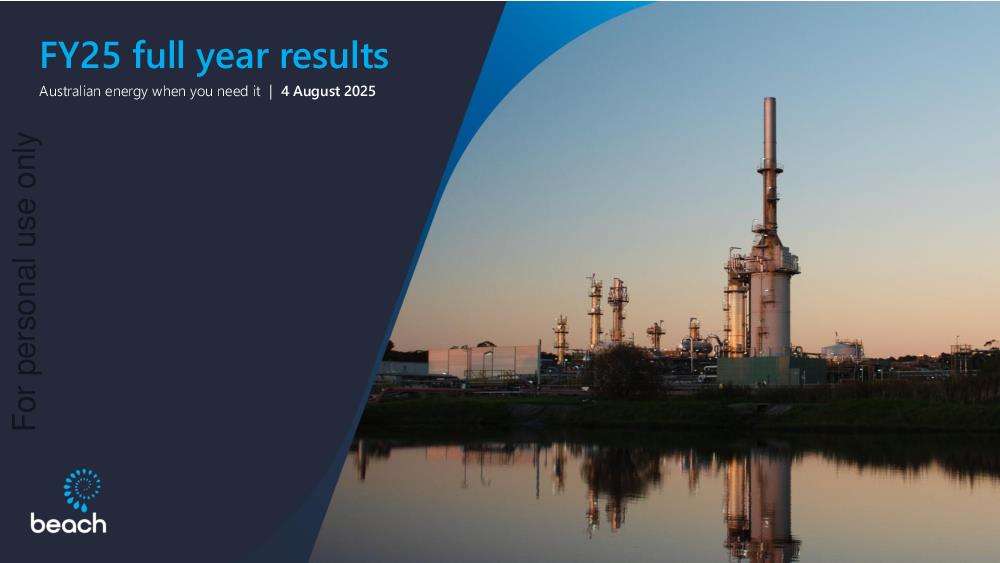 FY25 full year results

Australian energy when you need it | 4 August 2025

For personal use only

beach